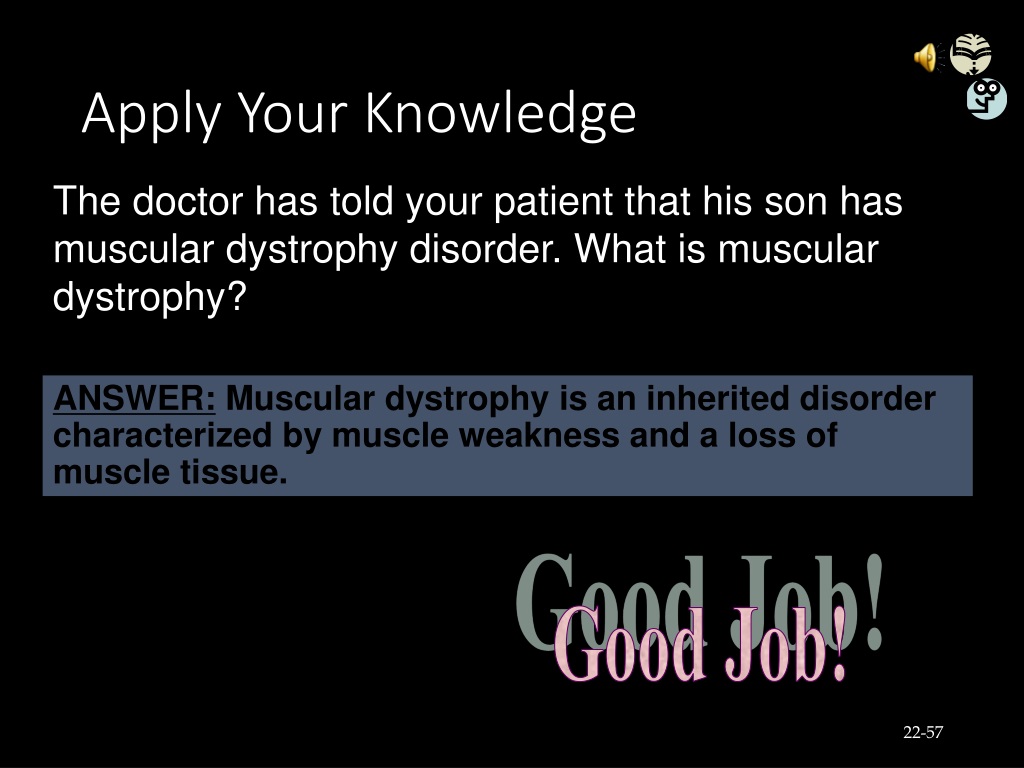 Apply Your Knowledge

The doctor has told your patient that his son has muscular dystrophy disorder. What is muscular dystrophy?

ANSWER: Muscular dystrophy is an inherited disorder characterized by muscle weakness and a loss of muscle tissue.

Good Job!

Good Job!

22-57